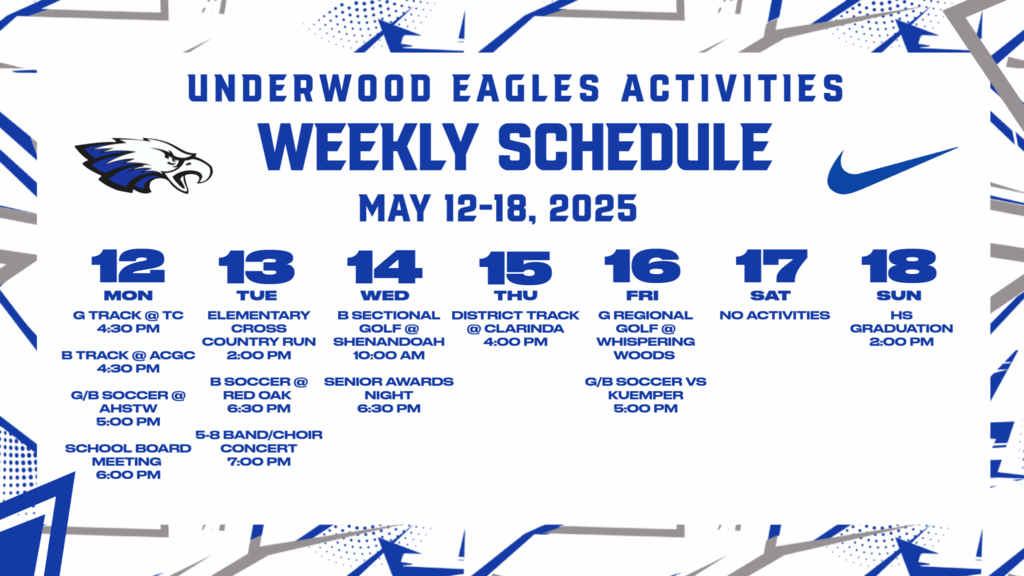 UNDERWOOD EAGLES ACTIVITIES
WEEKLY SCHEDULE
MAY 12-18, 2025

12
MON
G TRACK @ TC
4:30 PM

B TRACK @ ACGC
4:30 PM

G/B SOCCER @ AHSTW
5:00 PM

SCHOOL BOARD MEETING
6:00 PM

13
TUE
ELEMENTARY CROSS COUNTRY RUN
2:00 PM

B SOCCER @ RED OAK
6:30 PM

5-8 BAND/CHOIR CONCERT
7:00 PM

14
WED
B SECTIONAL GOLF @ SHENANDOAH
10:00 AM

SENIOR AWARDS NIGHT
6:30 PM

15
THU
DISTRICT TRACK @ CLARINDA
4:00 PM

16
FRI
G REGIONAL GOLF @ WHISPERING WOODS

G/B SOCCER VS KUEMPER
5:00 PM

17
SAT
NO ACTIVITIES

18
SUN
HS GRADUATION
2:00 PM